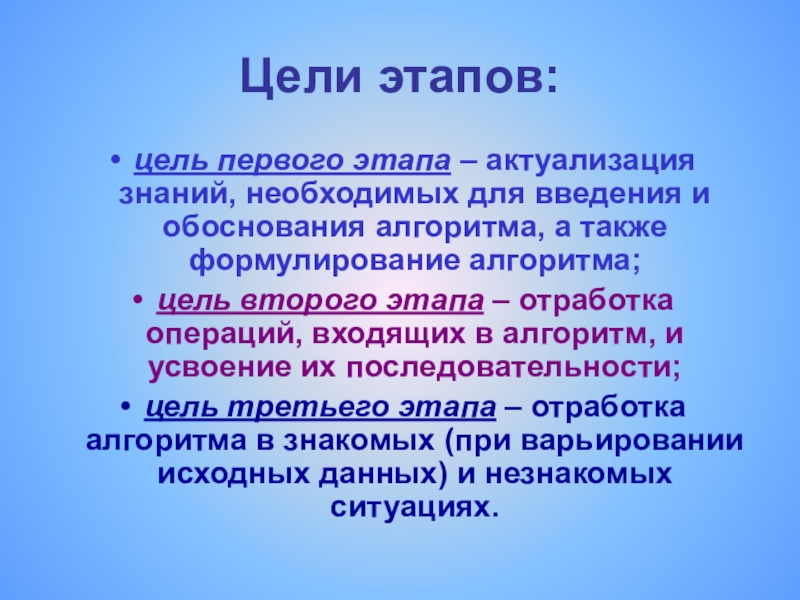 Цели этапов:

• цель первого этапа – актуализация знаний, необходимых для введения и обоснования алгоритма, а также формулирование алгоритма;

• цель второго этапа – отработка операций, входящих в алгоритм, и усвоение их последовательности;

• цель третьего этапа – отработка алгоритма в знакомых (при варьировании исходных данных) и незнакомых ситуациях.